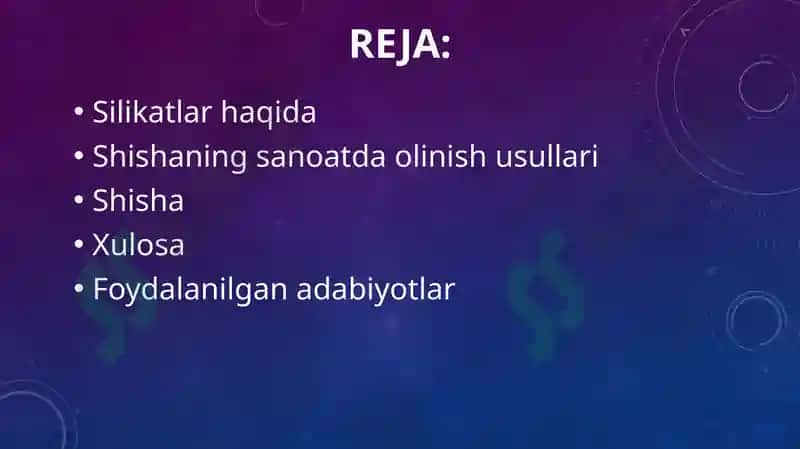 REJA:

• Silikatlar haqida
• Shishaning sanoatda olinish usullari
• Shisha
• Xulosa
• Foydalanilgan adabiyotlar